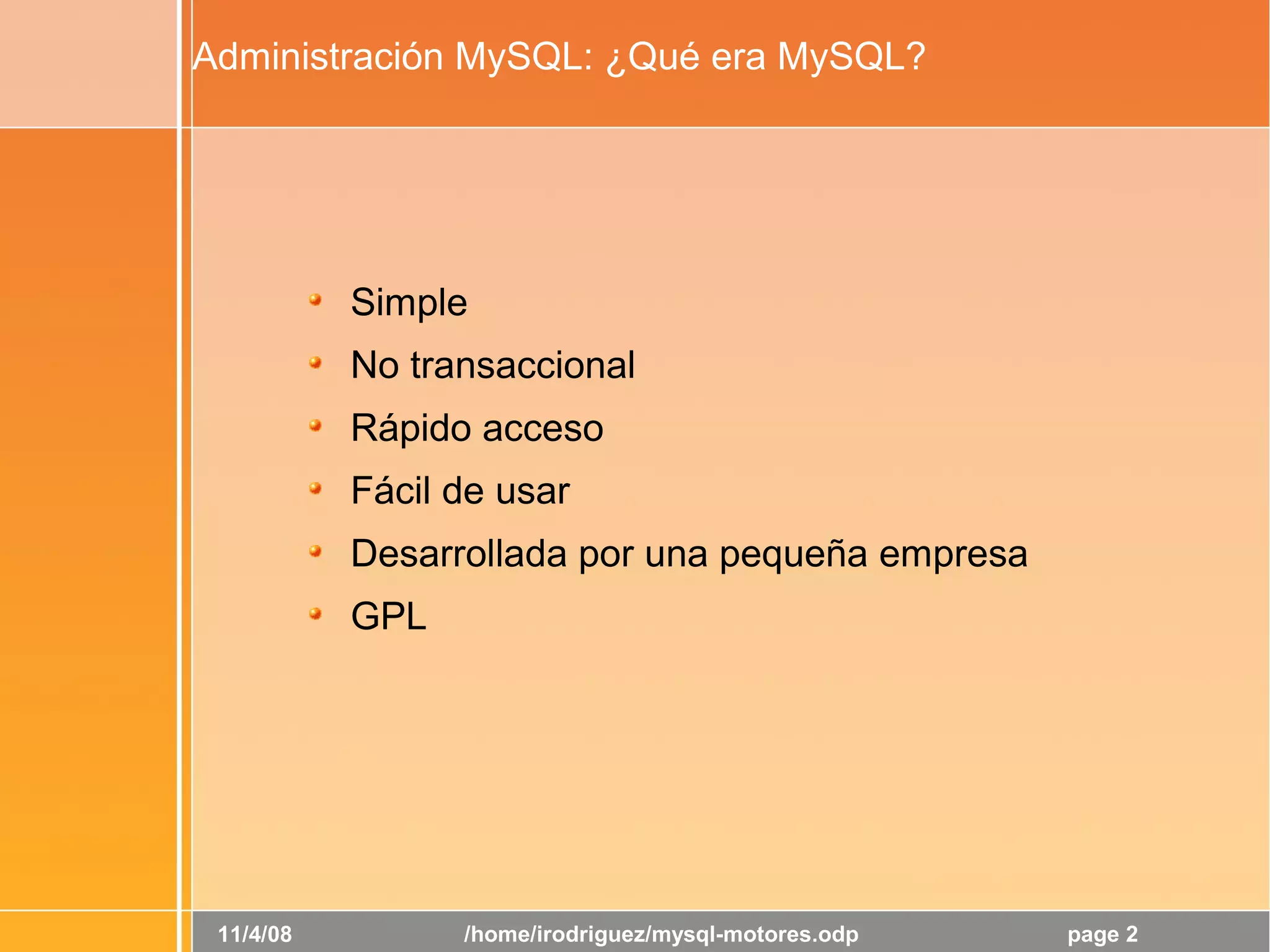 Administración MySQL: ¿Qué era MySQL?

- Simple
- No transaccional
- Rápido acceso
- Fácil de usar
- Desarrollada por una pequeña empresa
- GPL

11/4/08 /home/irodriguez/mysql-motores.odp page 2